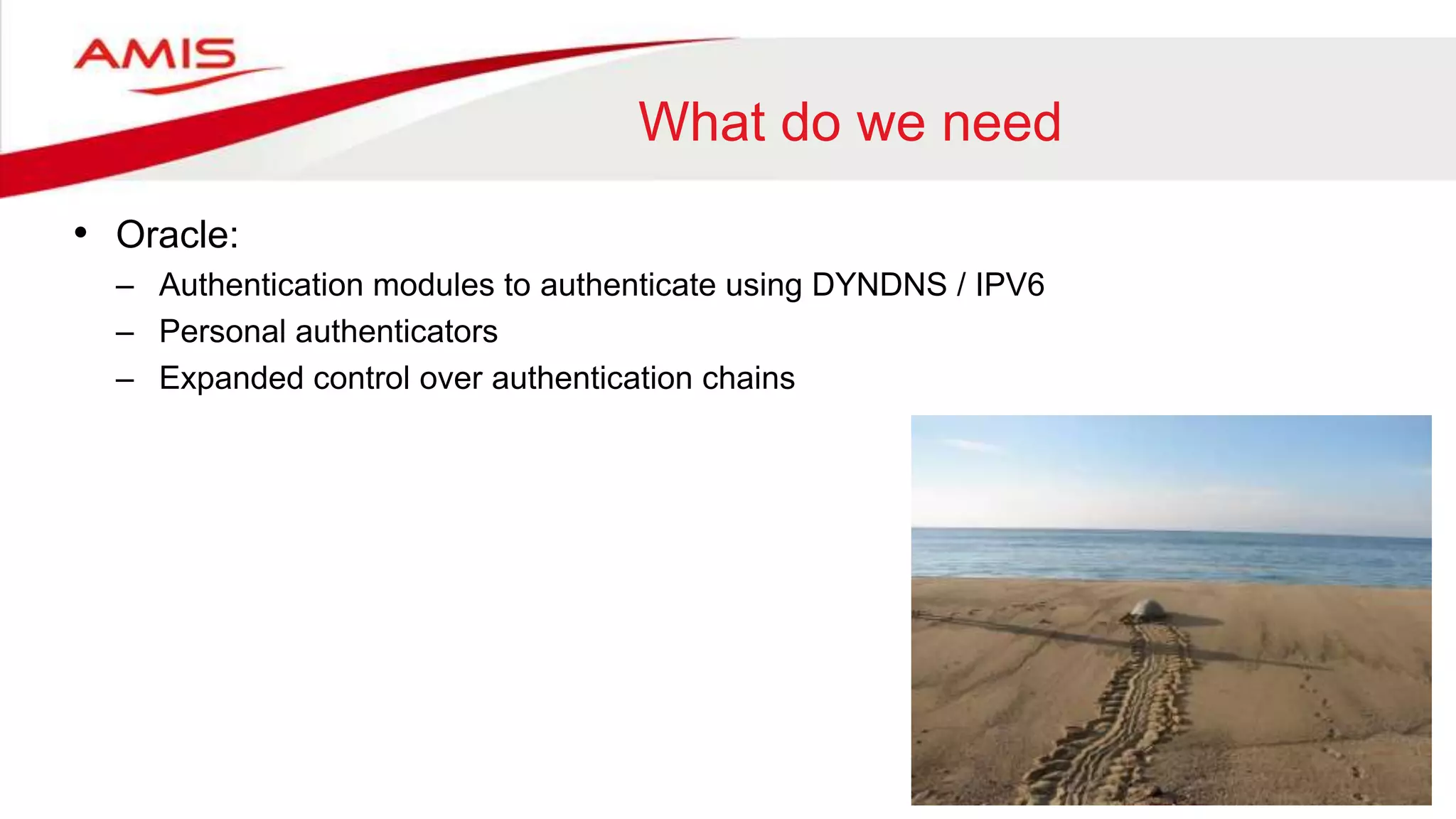 AMIS

What do we need

• Oracle:
– Authentication modules to authenticate using DYNDNS / IPV6
– Personal authenticators
– Expanded control over authentication chains